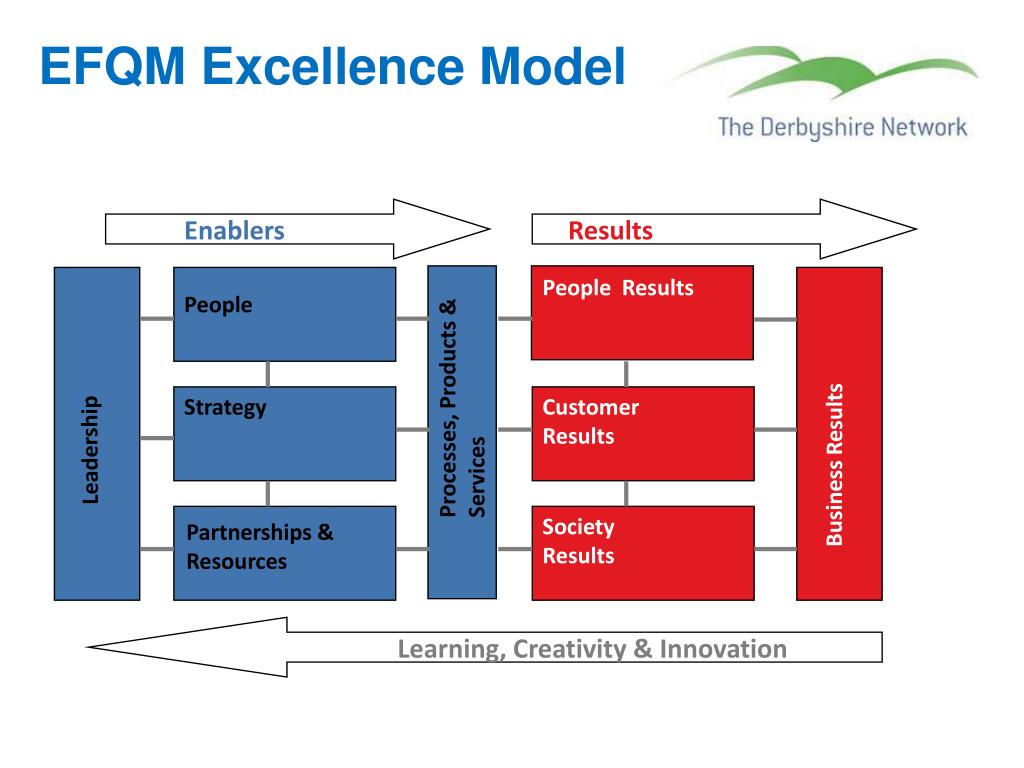 EFQM Excellence Model

The Derbyshire Network

Enablers

Results

Leadership

People

Strategy

Partnerships & Resources

Processes, Products & Services

People Results

Customer Results

Society Results

Business Results

Learning, Creativity & Innovation